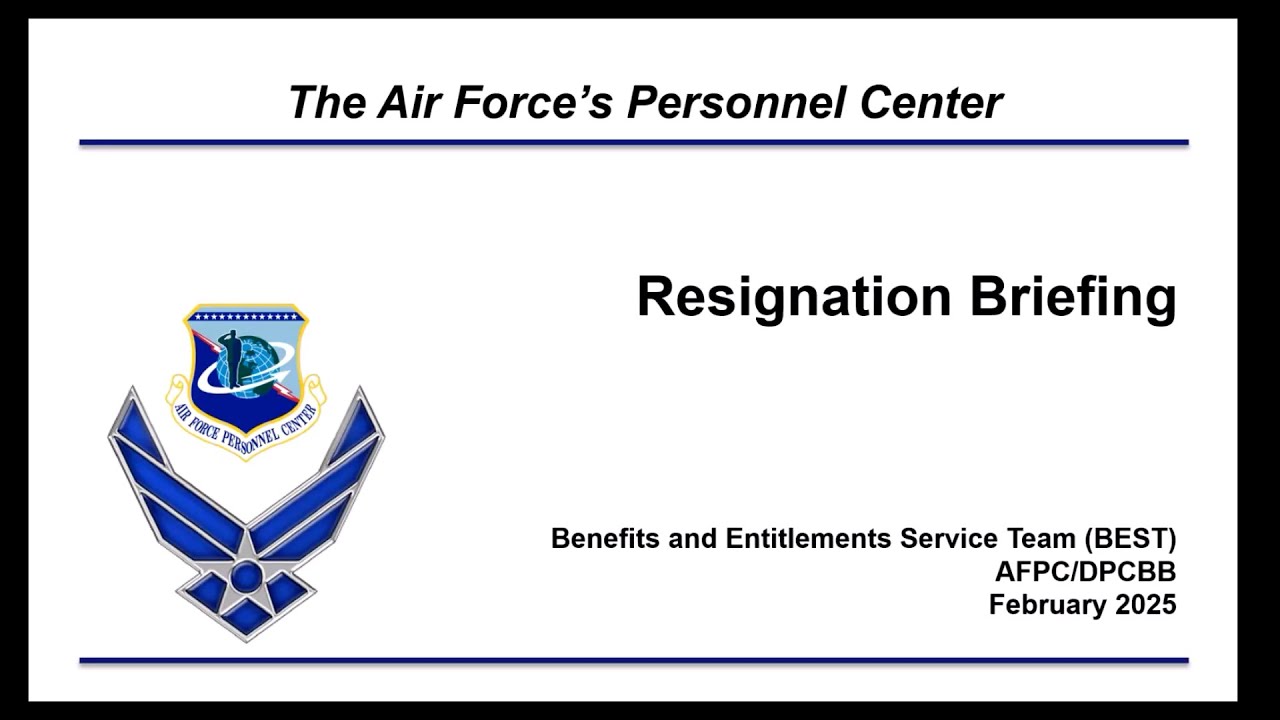 The Air Force's Personnel Center

AIR FORCE PERSONNEL CENTER

Resignation Briefing

Benefits and Entitlements Service Team (BEST)
AFPC/DPCBB
February 2025